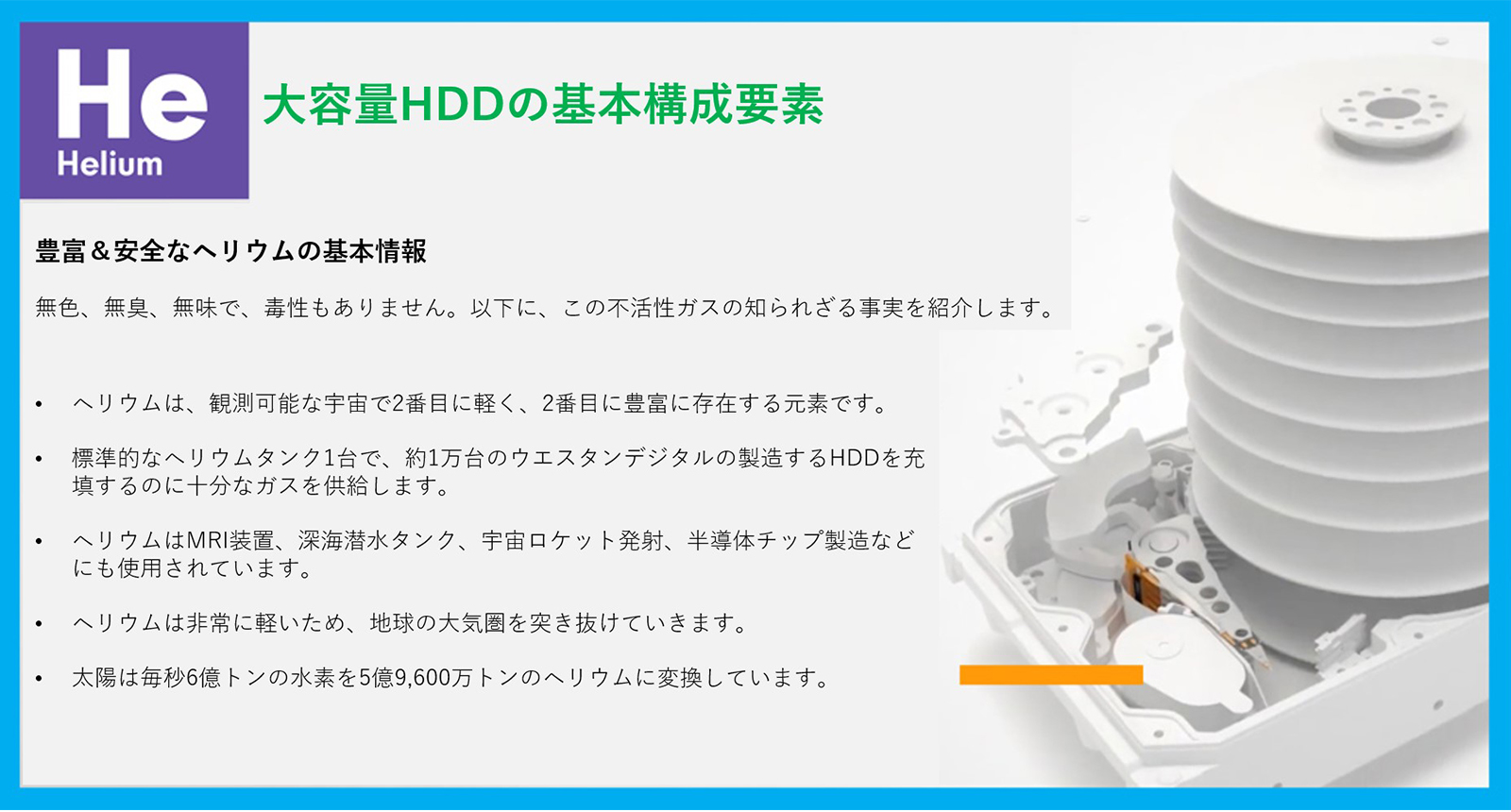 He
Helium

大容量HDDの基本構成要素

豊富＆安全なヘリウムの基本情報

無色、無臭、無味で、毒性もありません。以下に、この不活性ガスの知られざる事実を紹介します。

• ヘリウムは、観測可能な宇宙で2番目に軽く、2番目に豊富に存在する元素です。

• 標準的なヘリウムタンク1台で、約1万台のウエスタンデジタルの製造するHDDを充填するのに十分なガスを供給します。

• ヘリウムはMRI装置、深海潜水タンク、宇宙ロケット発射、半導体チップ製造などにも使用されています。

• ヘリウムは非常に軽いため、地球の大気圏を突き抜けていきます。

• 太陽は毎秒6億トンの水素を5億9,600万トンのヘリウムに変換しています。